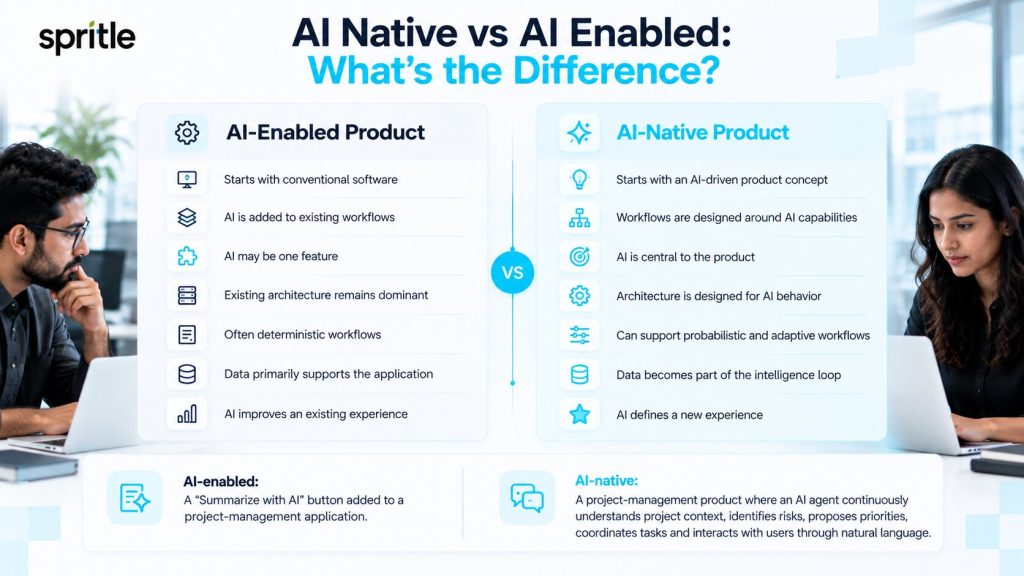 spritle

AI Native vs AI Enabled:
What's the Difference?

AI-Enabled Product

Starts with conventional software

AI is added to existing workflows

AI may be one feature

Existing architecture remains dominant

Often deterministic workflows

Data primarily supports the application

AI improves an existing experience

VS

AI-Native Product

Starts with an AI-driven product concept

Workflows are designed around AI capabilities

AI is central to the product

Architecture is designed for AI behavior

Can support probabilistic and adaptive workflows

Data becomes part of the intelligence loop

AI defines a new experience

AI-enabled:
A "Summarize with AI" button added to a project-management application.

AI-native:
A project-management product where an AI agent continuously understands project context, identifies risks, proposes priorities, coordinates tasks and interacts with users through natural language.